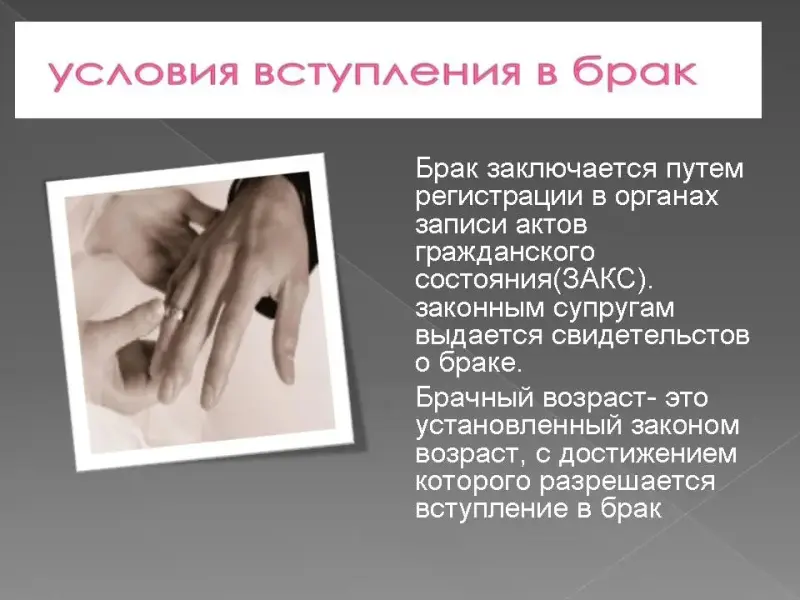 условия вступления в брак

Брак заключается путем регистрации в органах записи актов гражданского состояния(ЗАКС). законным супругам выдается свидетельстов о браке.

Брачный возраст- это установленный законом возраст, с достижением которого разрешается вступление в брак